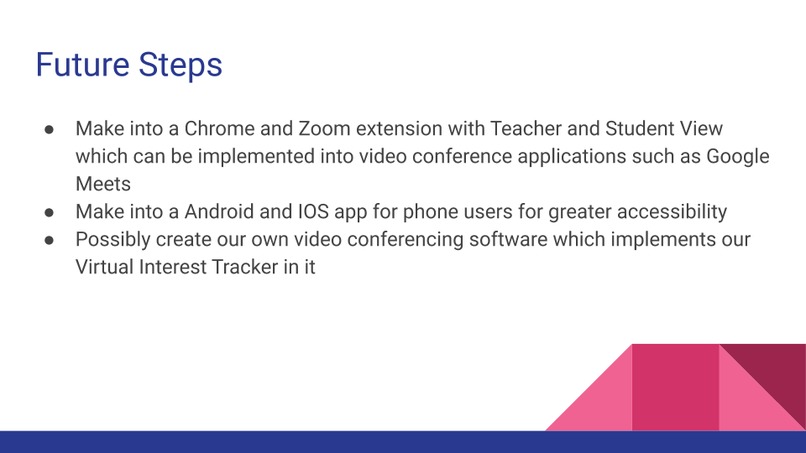 Future Steps

● Make into a Chrome and Zoom extension with Teacher and Student View which can be implemented into video conference applications such as Google Meets
● Make into a Android and IOS app for phone users for greater accessibility
● Possibly create our own video conferencing software which implements our Virtual Interest Tracker in it